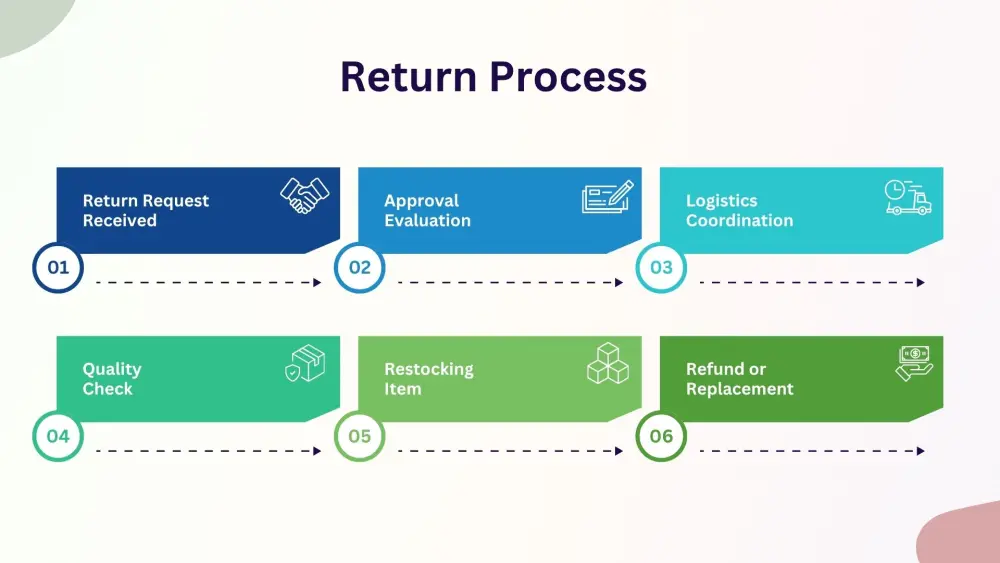 Return Process

Return Request Received
01

Approval Evaluation
02

Logistics Coordination
03

Quality Check
04

Restocking Item
05

Refund or Replacement
06